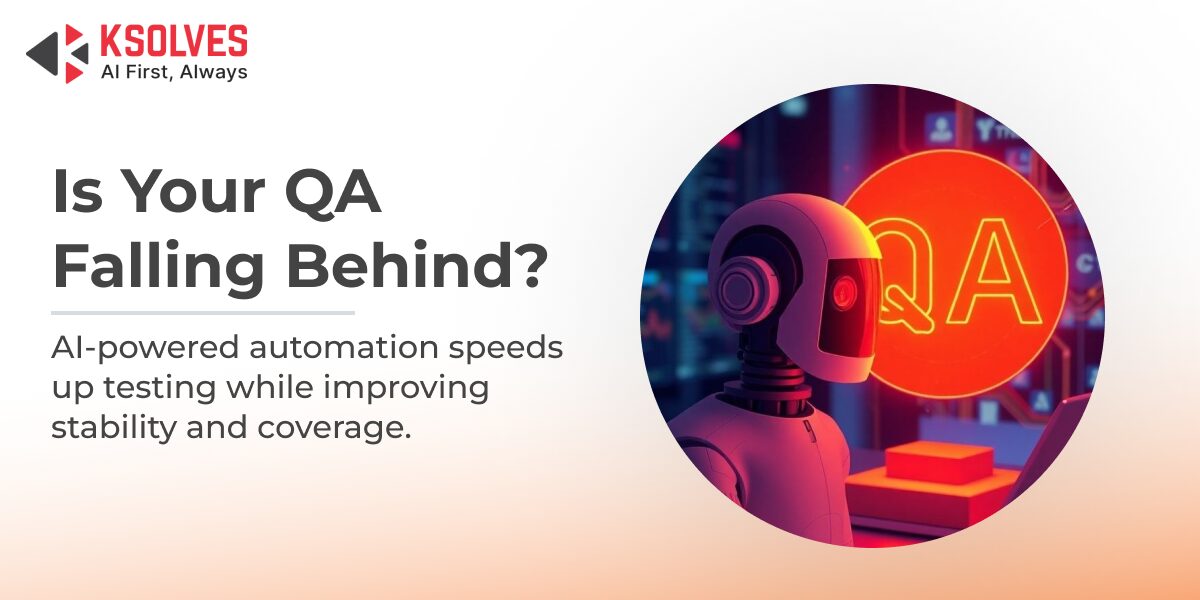 KSOLVES
AI First, Always

Is Your QA Falling Behind?

AI-powered automation speeds up testing while improving stability and coverage.

QA